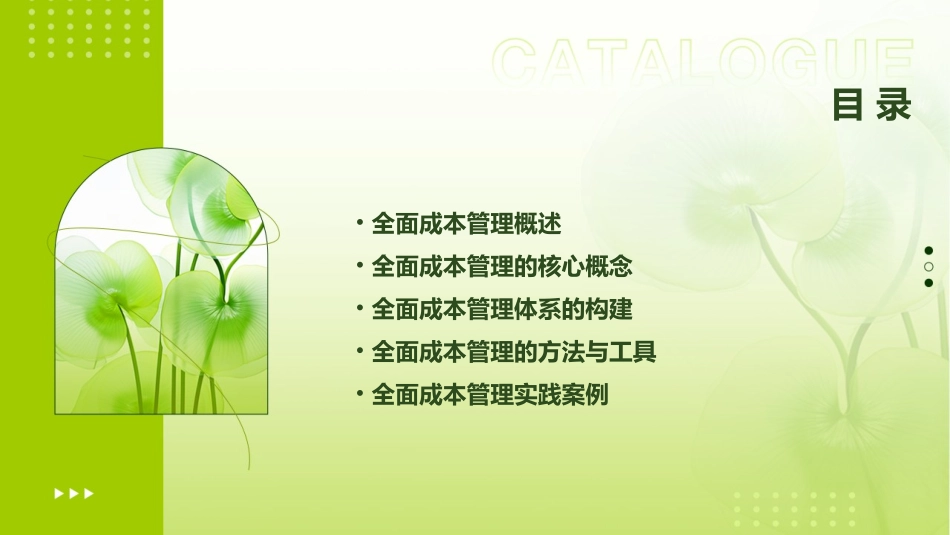 CATALOGUE
目录

• 全面成本管理概述
• 全面成本管理的核心概念
• 全面成本管理体系的构建
• 全面成本管理的方法与工具
• 全面成本管理实践案例